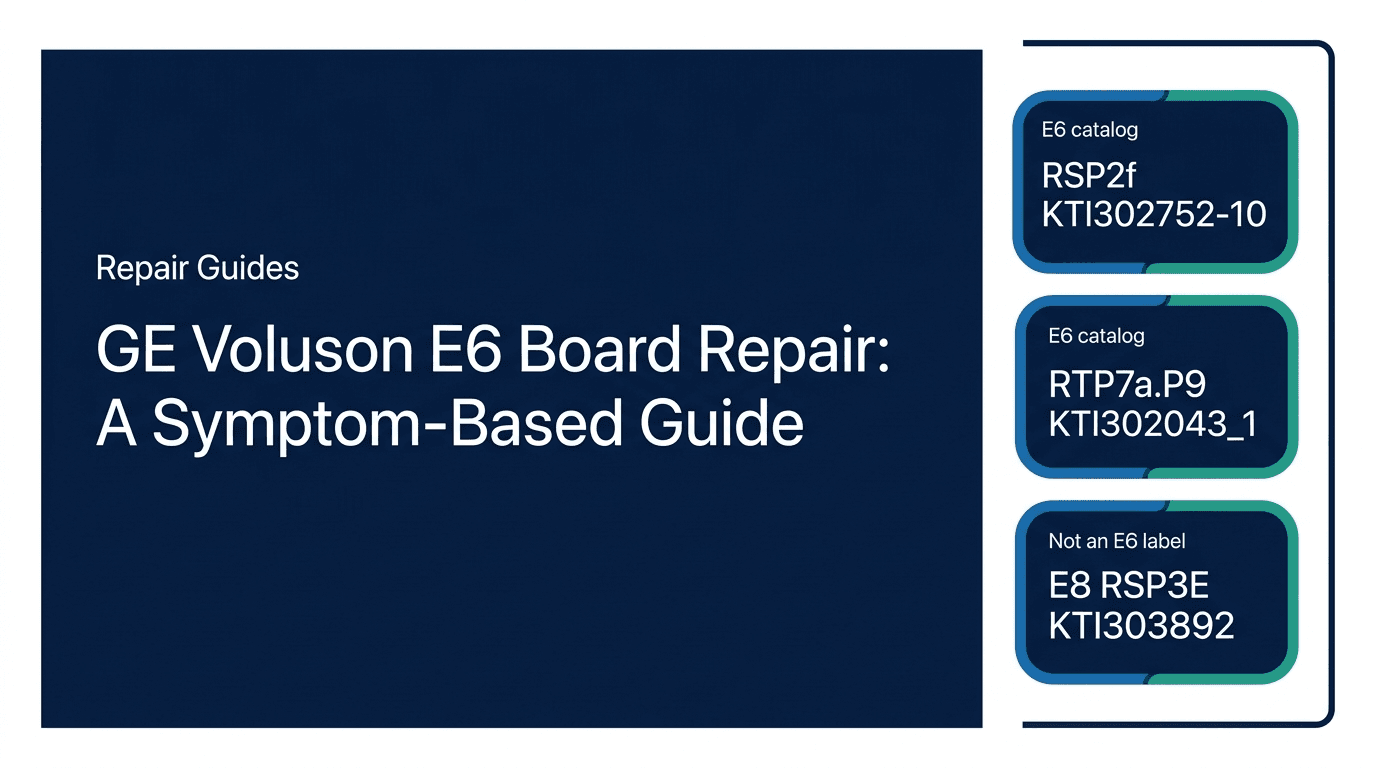 Repair Guides

GE Voluson E6 Board Repair: A Symptom-Based Guide

E6 catalog
RSP2f
KTI302752-10

E6 catalog
RTP7a.P9
KTI302043_1

Not an E6 label
E8 RSP3E
KTI303892